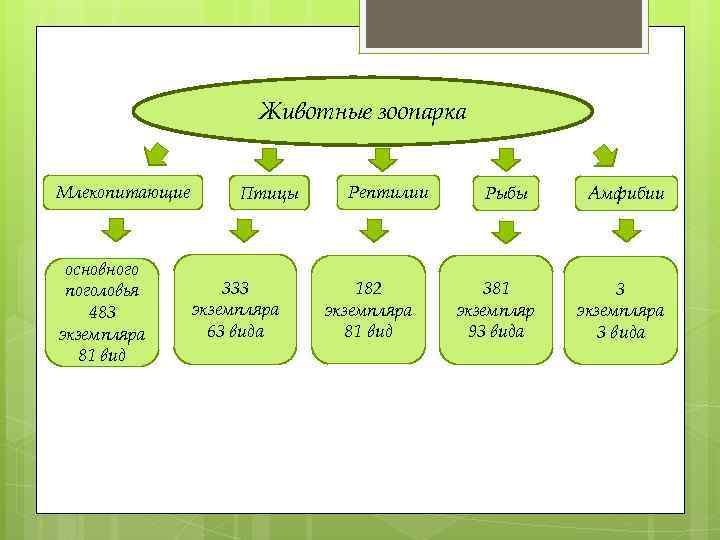 Животные зоопарка

Млекопитающие

Птицы

Рептилии

Рыбы

Амфибии

основного поголовья 483 экземпляра 81 вид

333 экземпляра 63 вида

182 экземпляра 81 вид

381 экземпляр 93 вида

3 экземпляра 3 вида